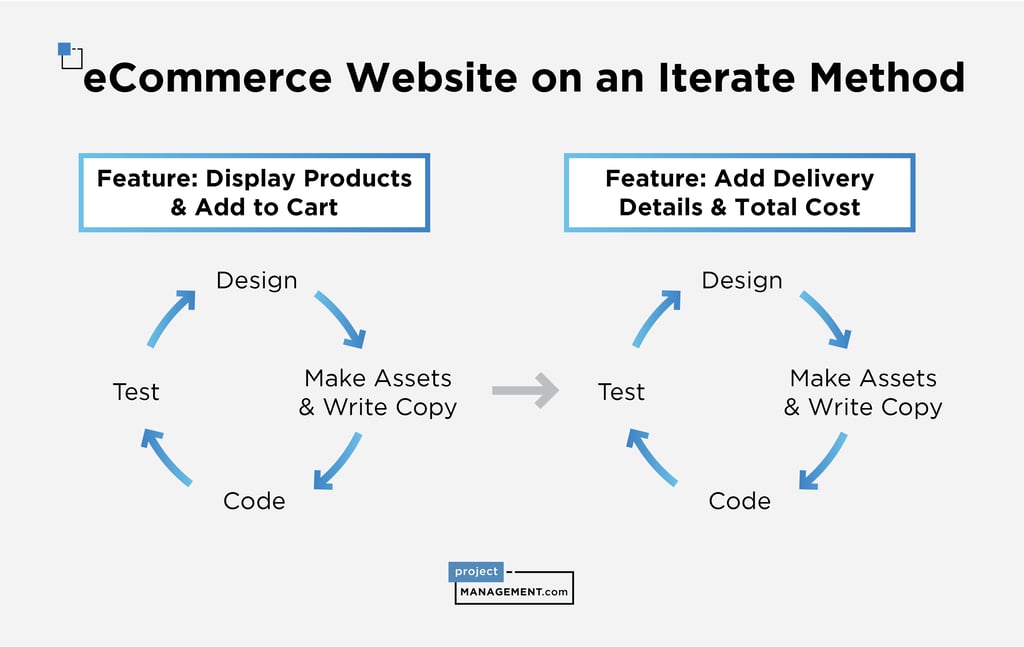 eCommerce Website on an Iterate Method

Feature: Display Products & Add to Cart

Design

Make Assets & Write Copy

Code

Test

Feature: Add Delivery Details & Total Cost

Design

Make Assets & Write Copy

Code

Test

project MANAGEMENT.com